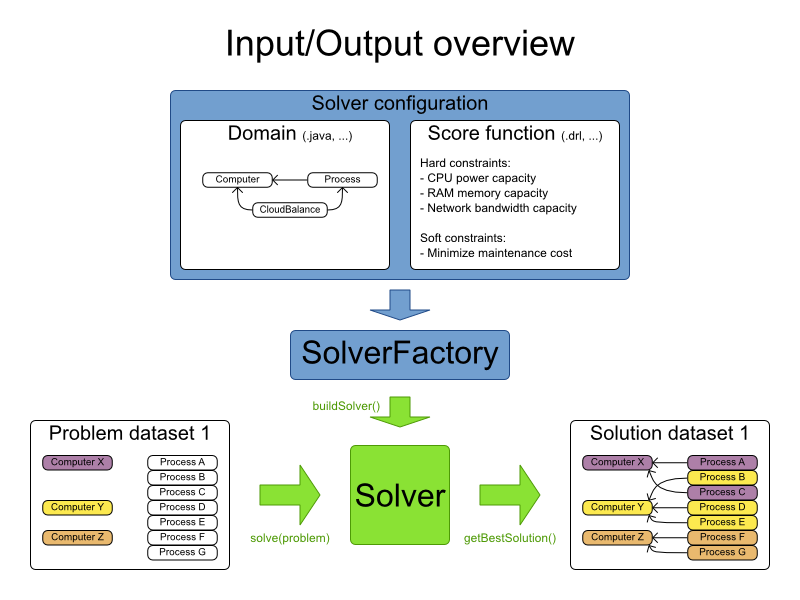 Input/Output overview

Solver configuration

Domain (.java, ...)

Computer
Process
CloudBalance

Score function (.drl, ...)

Hard constraints:
- CPU power capacity
- RAM memory capacity
- Network bandwidth capacity

Soft constraints:
- Minimize maintenance cost

SolverFactory

buildSolver()

Problem dataset 1

Computer X
Computer Y
Computer Z

Process A
Process B
Process C
Process D
Process E
Process F
Process G

solve(problem)

Solver

getBestSolution()

Solution dataset 1

Computer X
Computer Y
Computer Z

Process A
Process B
Process C
Process D
Process E
Process F
Process G